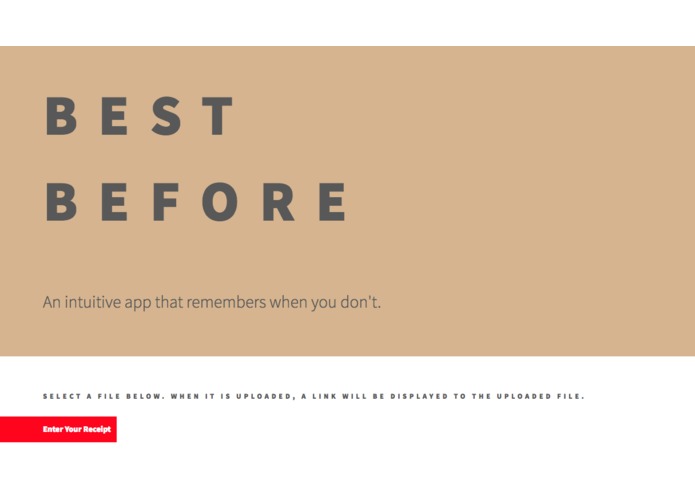 BEST

BEFORE

An intuitive app that remembers when you don't.

SELECT A FILE BELOW. WHEN IT IS UPLOADED, A LINK WILL BE DISPLAYED TO THE UPLOADED FILE.

Enter Your Receipt